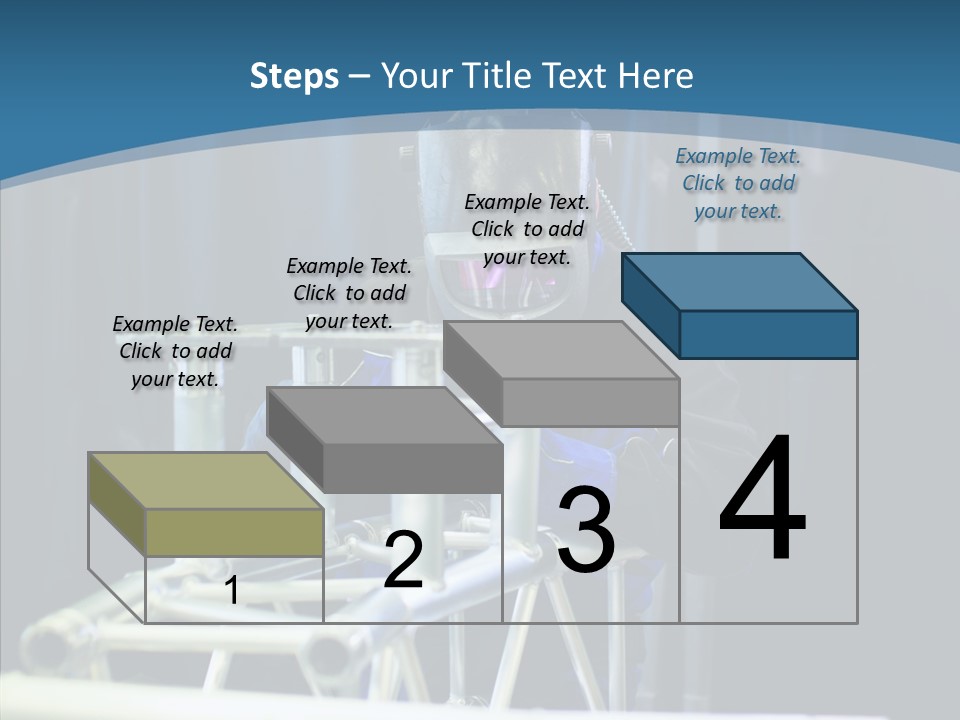 Steps – Your Title Text Here

Example Text. Click to add your text.

Example Text. Click to add your text.

Example Text. Click to add your text.

Example Text. Click to add your text.

1

2

3

4